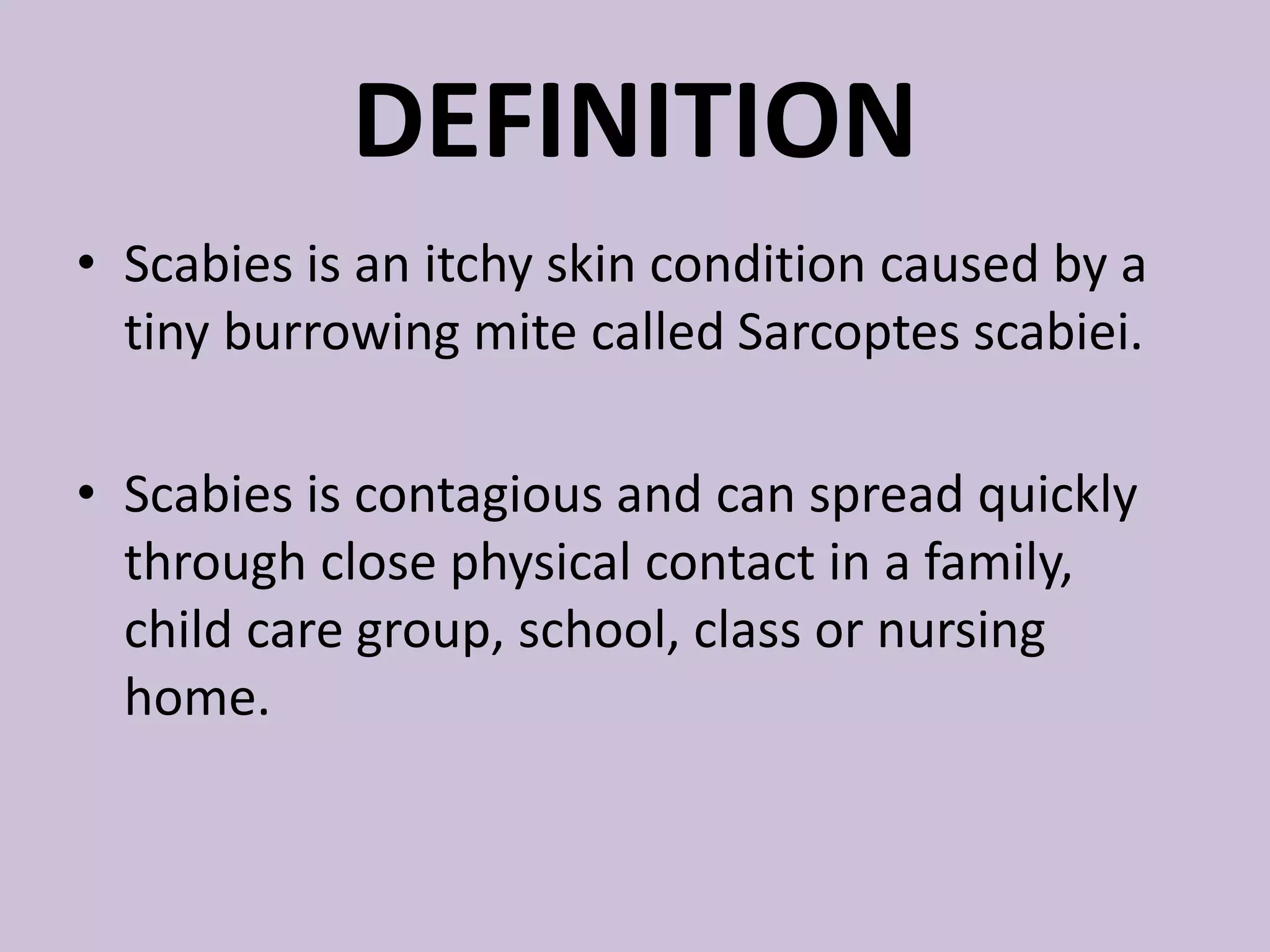 DEFINITION

• Scabies is an itchy skin condition caused by a tiny burrowing mite called Sarcoptes scabiei.

• Scabies is contagious and can spread quickly through close physical contact in a family, child care group, school, class or nursing home.